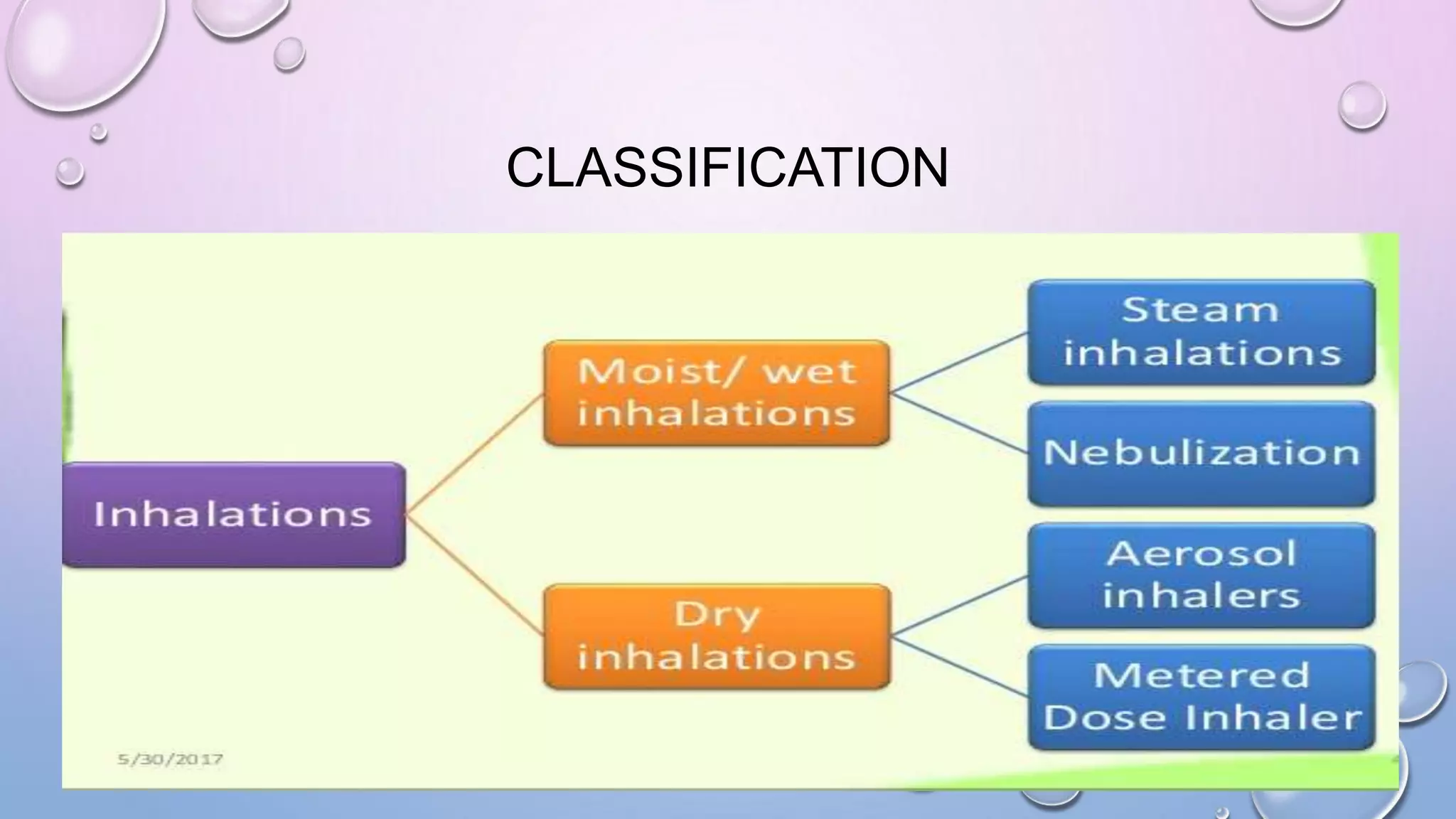 CLASSIFICATION

Inhalations

Moist/ wet inhalations

Dry inhalations

Steam inhalations

Nebulization

Aerosol inhalers

Metered Dose Inhaler

5/30/2017